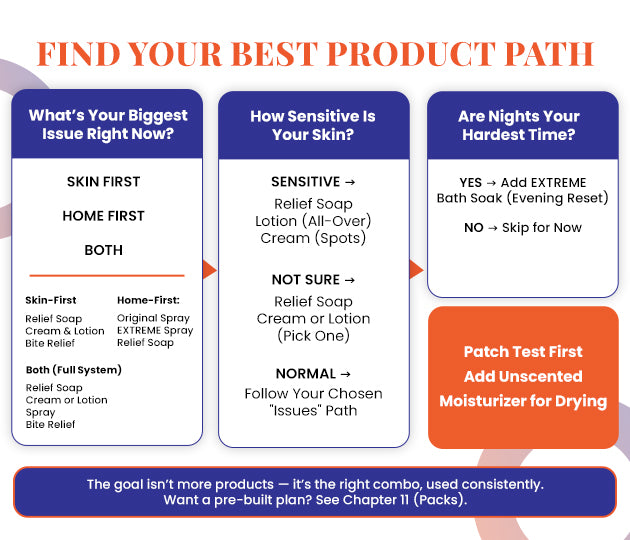 FIND YOUR BEST PRODUCT PATH

What's Your Biggest Issue Right Now?

SKIN FIRST

HOME FIRST

BOTH

Skin-First
Relief Soap
Cream & Lotion
Bite Relief

Home-First:
Original Spray
EXTREME Spray
Relief Soap

Both (Full System)
Relief Soap
Cream or Lotion
Spray
Bite Relief

How Sensitive Is Your Skin?

SENSITIVE →
Relief Soap
Lotion (All-Over)
Cream (Spots)

NOT SURE →
Relief Soap
Cream or Lotion
(Pick One)

NORMAL →
Follow Your Chosen "Issues" Path

Are Nights Your Hardest Time?

YES → Add EXTREME Bath Soak (Evening Reset)

NO → Skip for Now

Patch Test First
Add Unscented Moisturizer for Drying

The goal isn't more products — it's the right combo, used consistently.
Want a pre-built plan? See Chapter 11 (Packs).